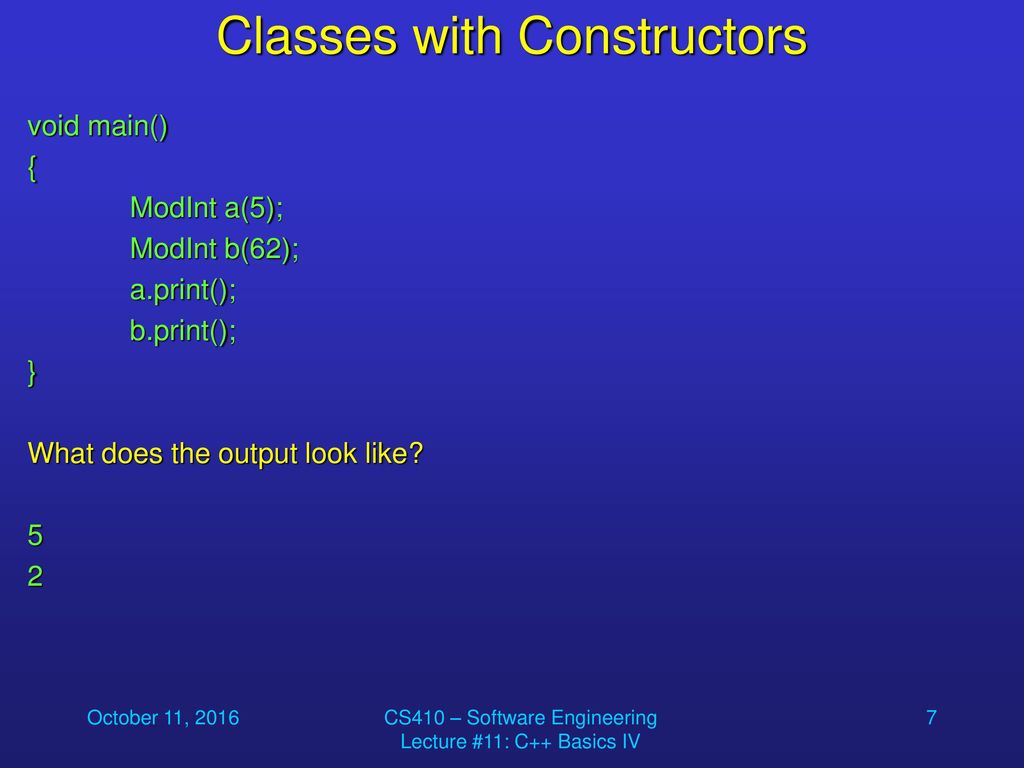 Classes with Constructors

void main()
{
ModInt a(5);
ModInt b(62);
a.print();
b.print();
}

What does the output look like?

5
2

October 11, 2016

CS410 – Software Engineering
Lecture #11: C++ Basics IV

7